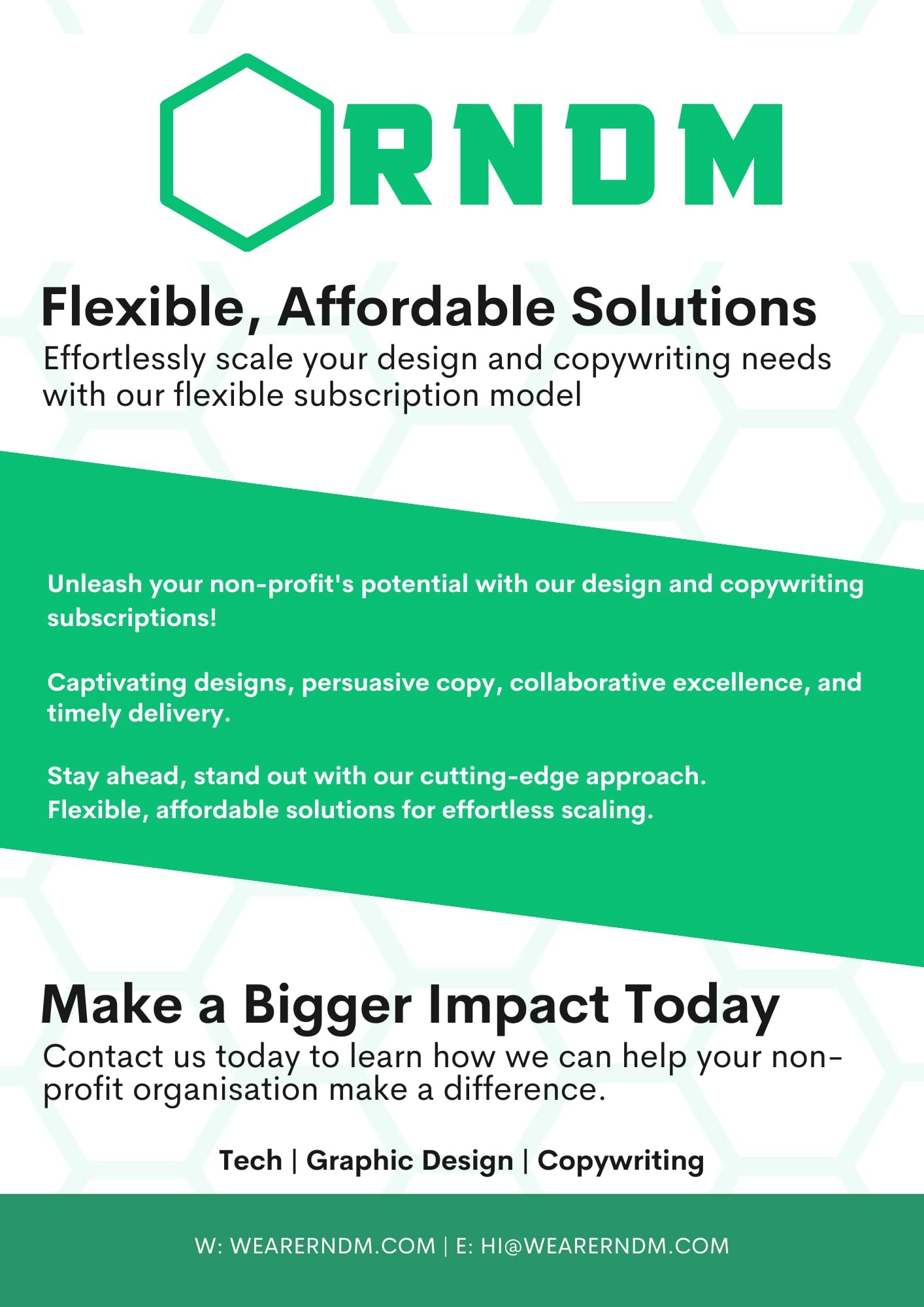 RNDM

Flexible, Affordable Solutions

Effortlessly scale your design and copywriting needs with our flexible subscription model

Unleash your non-profit's potential with our design and copywriting subscriptions!

Captivating designs, persuasive copy, collaborative excellence, and timely delivery.

Stay ahead, stand out with our cutting-edge approach. Flexible, affordable solutions for effortless scaling.

Make a Bigger Impact Today

Contact us today to learn how we can help your non-profit organisation make a difference.

Tech | Graphic Design | Copywriting

W: WEARERNDM.COM | E: HI@WEARERNDM.COM